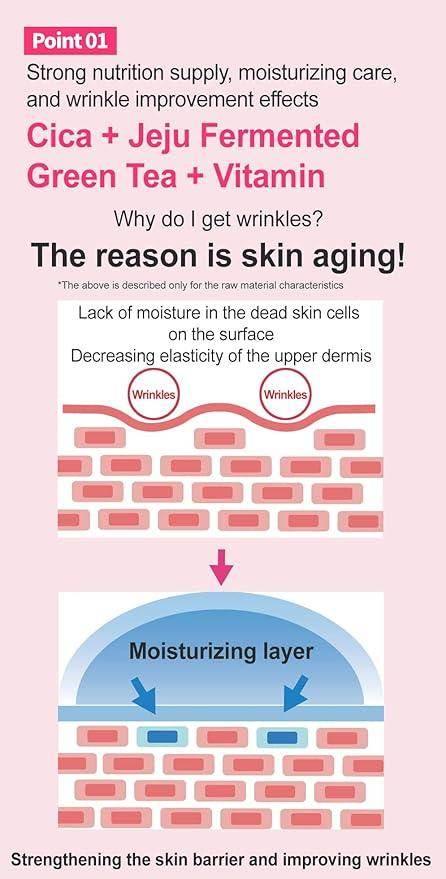 Point 01

Strong nutrition supply, moisturizing care, and wrinkle improvement effects

Cica + Jeju Fermented Green Tea + Vitamin

Why do I get wrinkles?

The reason is skin aging!

*The above is described only for the raw material characteristics

Lack of moisture in the dead skin cells on the surface
Decreasing elasticity of the upper dermis

Wrinkles

Wrinkles

Moisturizing layer

Strengthening the skin barrier and improving wrinkles